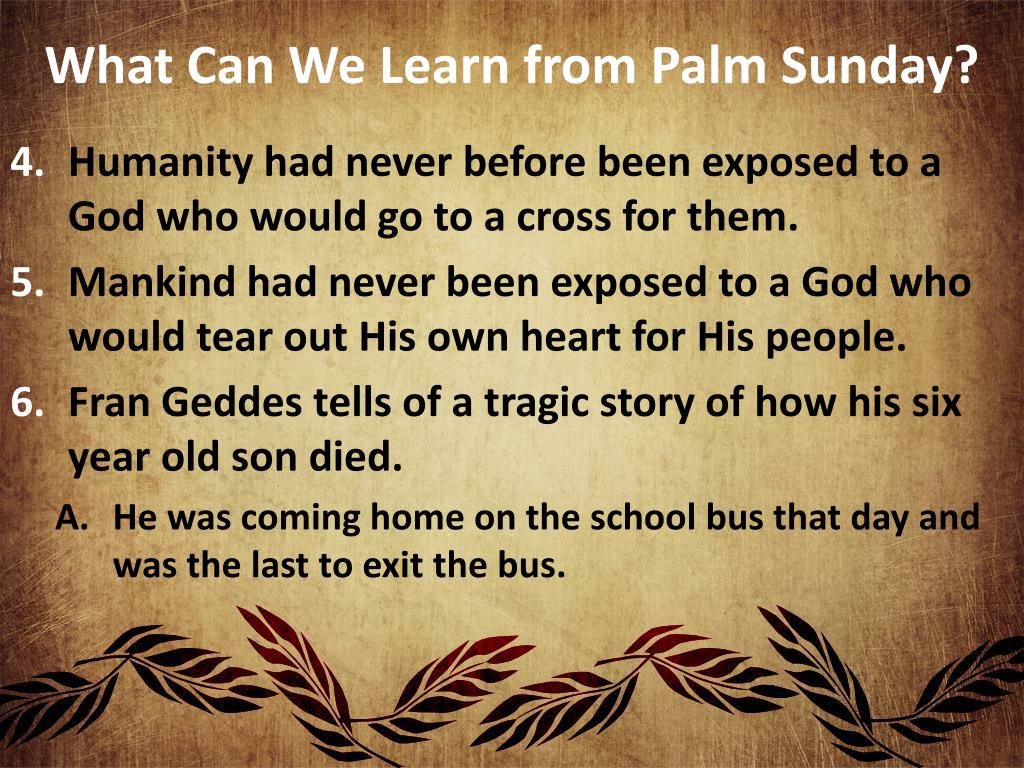 What Can We Learn from Palm Sunday?

4. Humanity had never before been exposed to a God who would go to a cross for them.

5. Mankind had never been exposed to a God who would tear out His own heart for His people.

6. Fran Geddes tells of a tragic story of how his six year old son died.

A. He was coming home on the school bus that day and was the last to exit the bus.